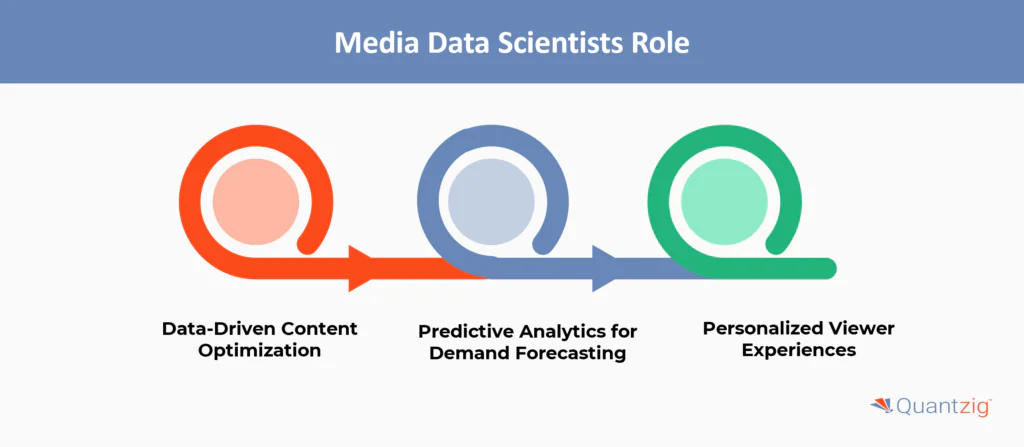 Media Data Scientists Role

Data-Driven Content Optimization

Predictive Analytics for Demand Forecasting

Personalized Viewer Experiences

Quantzig